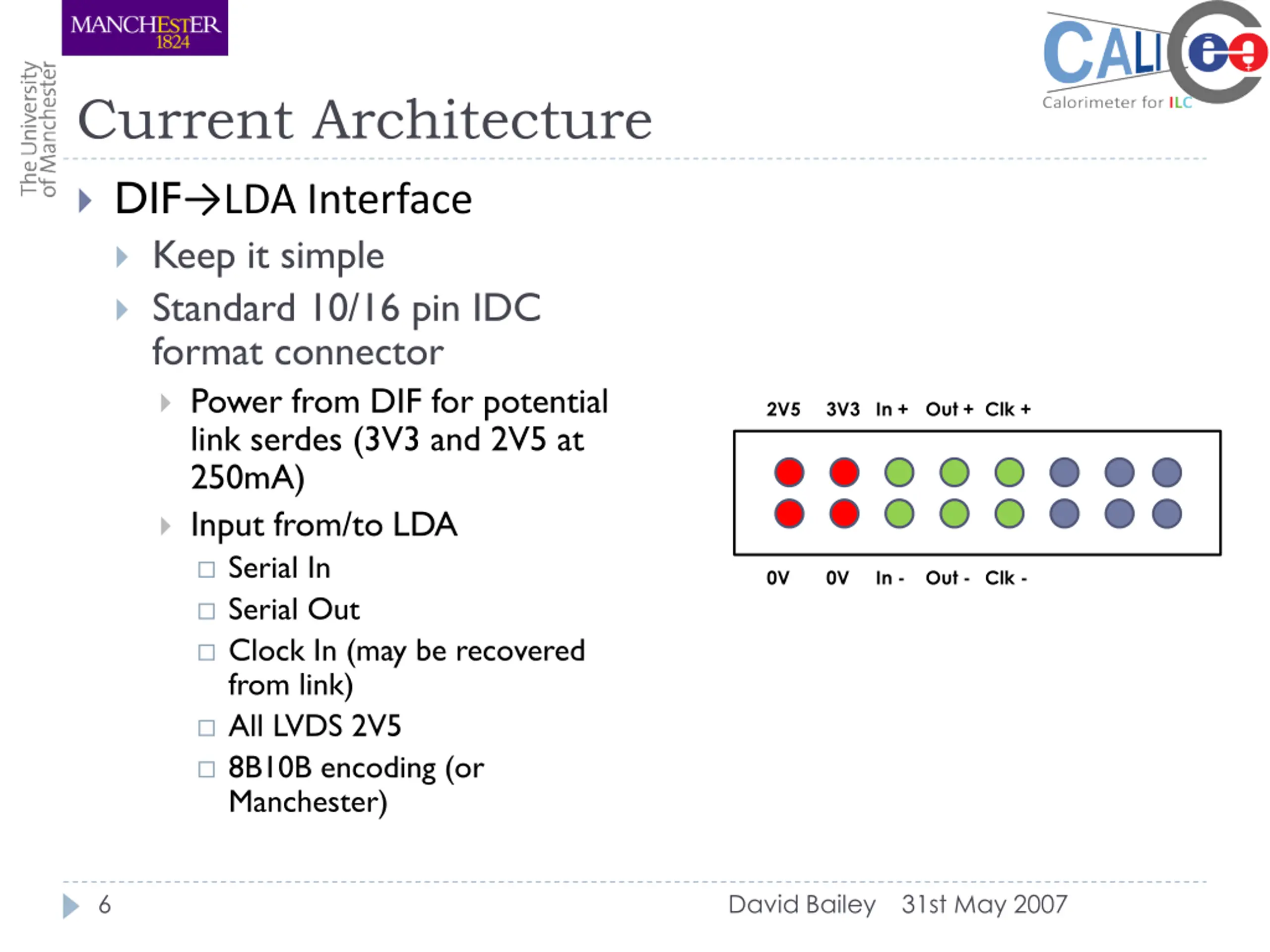 MANCHESTER
1824

The University
of Manchester

CALICE
Calorimeter for ILC

Current Architecture

DIF→LDA Interface

Keep it simple

Standard 10/16 pin IDC format connector

Power from DIF for potential link serdes (3V3 and 2V5 at 250mA)

Input from/to LDA

Serial In

Serial Out

Clock In (may be recovered from link)

All LVDS 2V5

8B10B encoding (or Manchester)

2V5 3V3 In + Out + Clk +

0V 0V In - Out - Clk -

6

David Bailey 31st May 2007